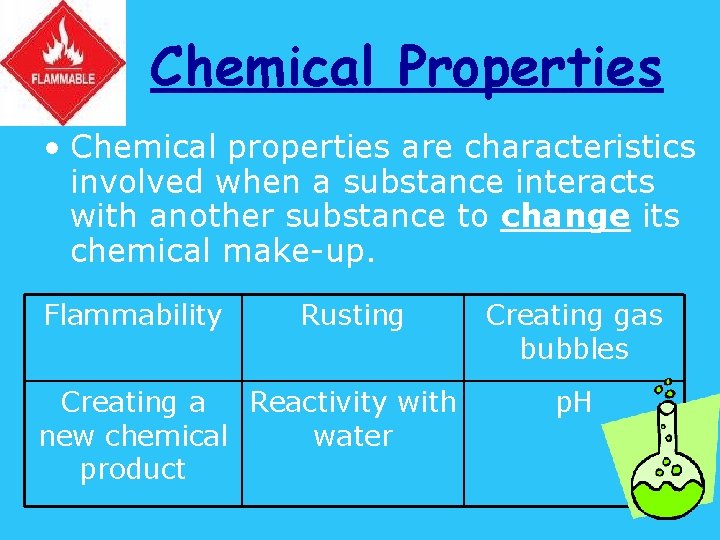 FLAMMABLE

Chemical Properties

• Chemical properties are characteristics involved when a substance interacts with another substance to change its chemical make-up.

| Flammability | Rusting | Creating gas bubbles |
|---|---|---|
| Creating a new chemical product | Reactivity with water | pH |